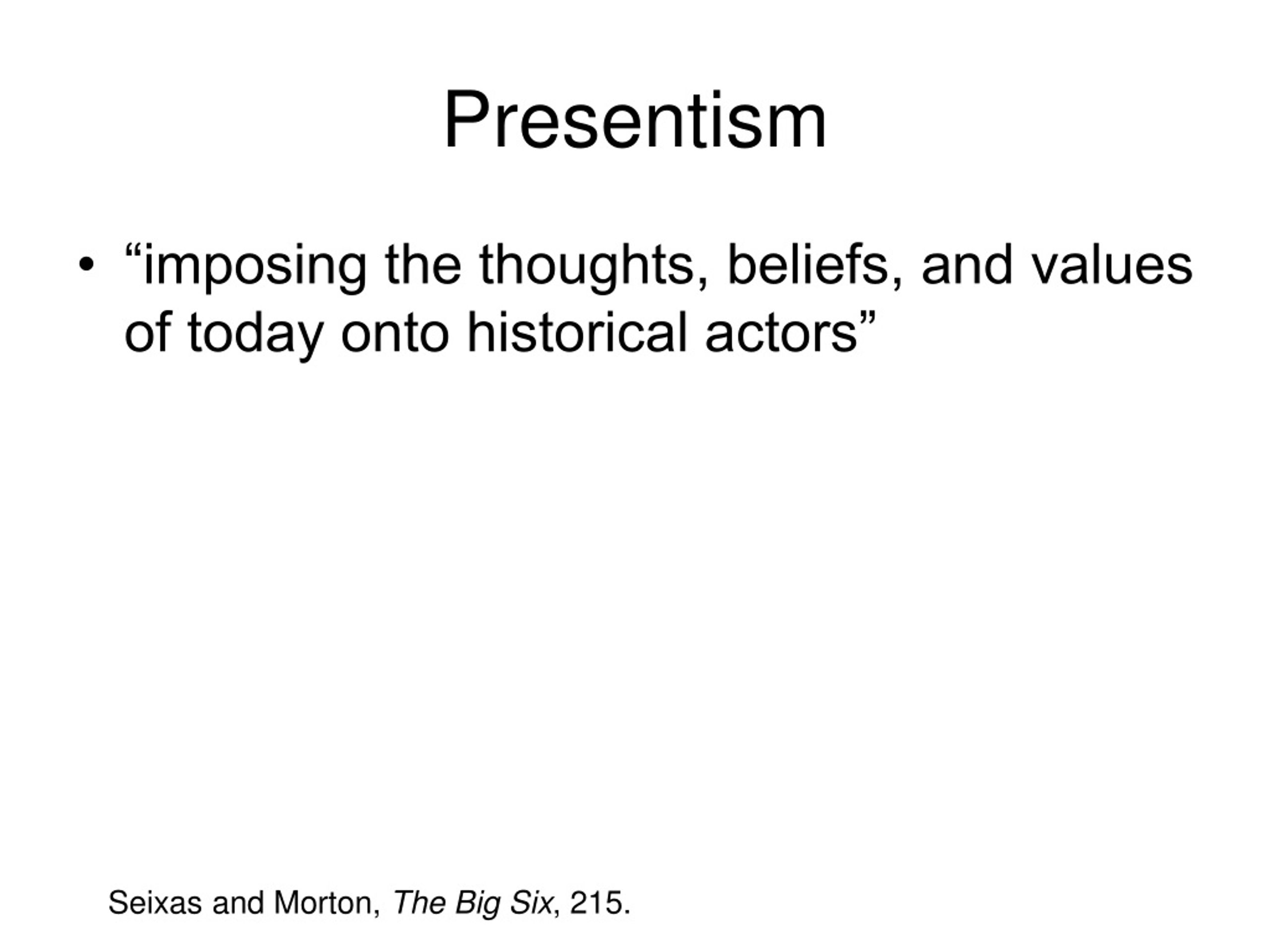 Presentism

• “imposing the thoughts, beliefs, and values of today onto historical actors”

Seixas and Morton, The Big Six, 215.